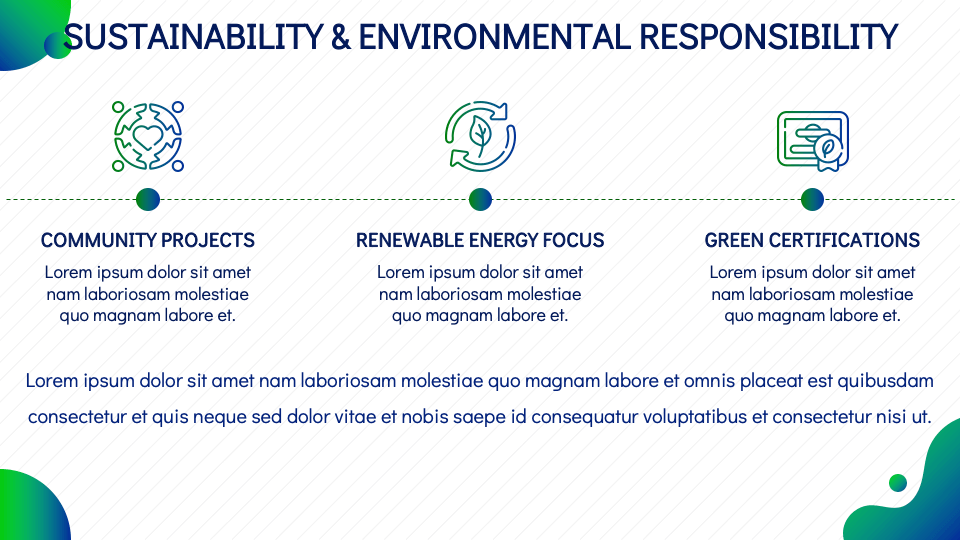 SUSTAINABILITY & ENVIRONMENTAL RESPONSIBILITY

COMMUNITY PROJECTS
Lorem ipsum dolor sit amet nam laboriosam molestiae quo magnam labore et.

RENEWABLE ENERGY FOCUS
Lorem ipsum dolor sit amet nam laboriosam molestiae quo magnam labore et.

GREEN CERTIFICATIONS
Lorem ipsum dolor sit amet nam laboriosam molestiae quo magnam labore et.

Lorem ipsum dolor sit amet nam laboriosam molestiae quo magnam labore et omnis placeat est quibusdam consectetur et quis neque sed dolor vitae et nobis saepe id consequatur voluptatibus et consectetur nisi ut.